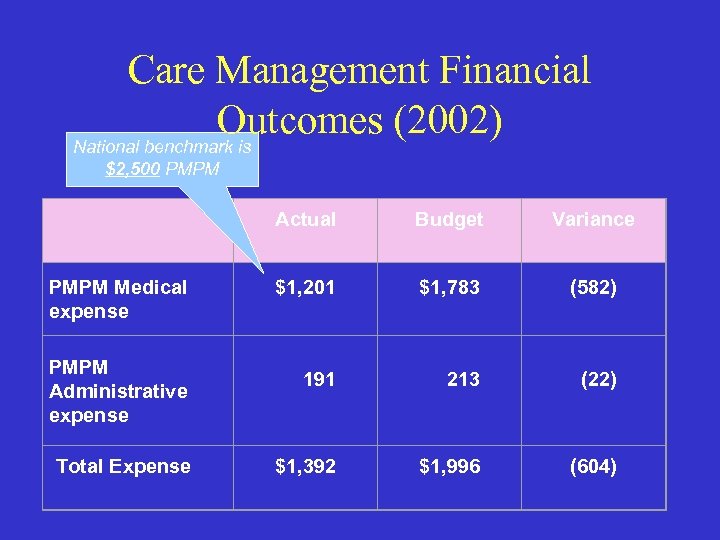 Care Management Financial Outcomes (2002)

National benchmark is $2,500 PMPM

| | Actual | Budget | Variance |
|---|---|---|---|
| PMPM Medical expense | $1,201 | $1,783 | (582) |
| PMPM Administrative expense | 191 | 213 | (22) |
| Total Expense | $1,392 | $1,996 | (604) |